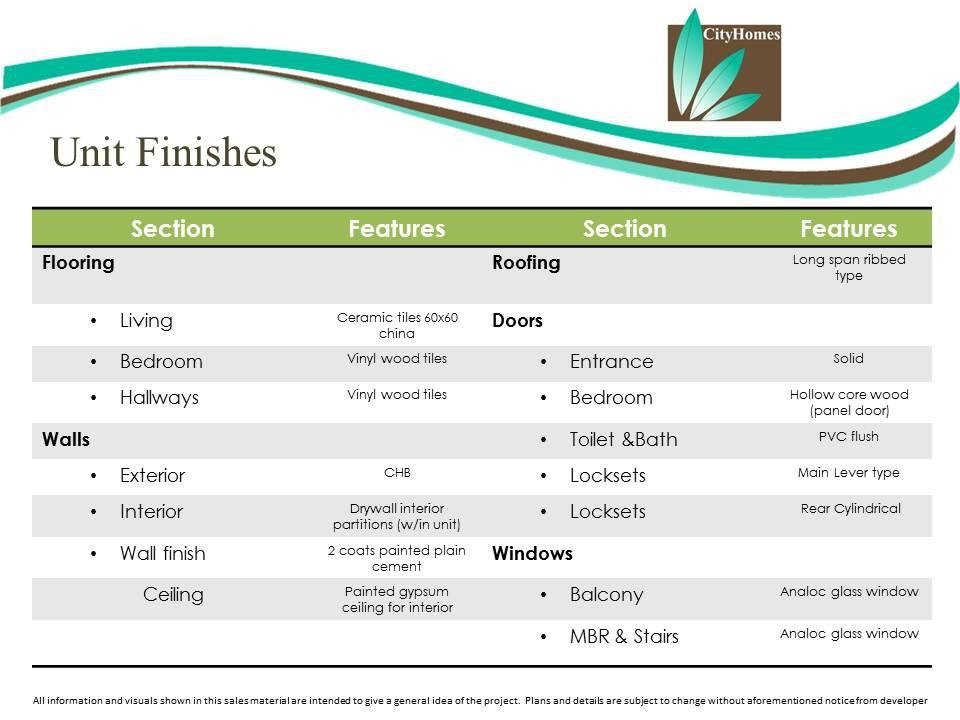 CityHomes

Unit Finishes

| Section | Features | Section | Features |
|---|---|---|---|
| **Flooring** | | **Roofing** | Long span ribbed type |
| • Living | Ceramic tiles 60x60 china | **Doors** | |
| • Bedroom | Vinyl wood tiles | • Entrance | Solid |
| • Hallways | Vinyl wood tiles | • Bedroom | Hollow core wood (panel door) |
| **Walls** | | • Toilet &Bath | PVC flush |
| • Exterior | CHB | • Locksets | Main Lever type |
| • Interior | Drywall interior partitions (w/in unit) | • Locksets | Rear Cylindrical |
| • Wall finish | 2 coats painted plain cement | **Windows** | |
| Ceiling | Painted gypsum ceiling for interior | • Balcony | Analoc glass window |
| | | • MBR & Stairs | Analoc glass window |

All information and visuals shown in this sales material are intended to give a general idea of the project. Plans and details are subject to change without aforementioned notice from developer